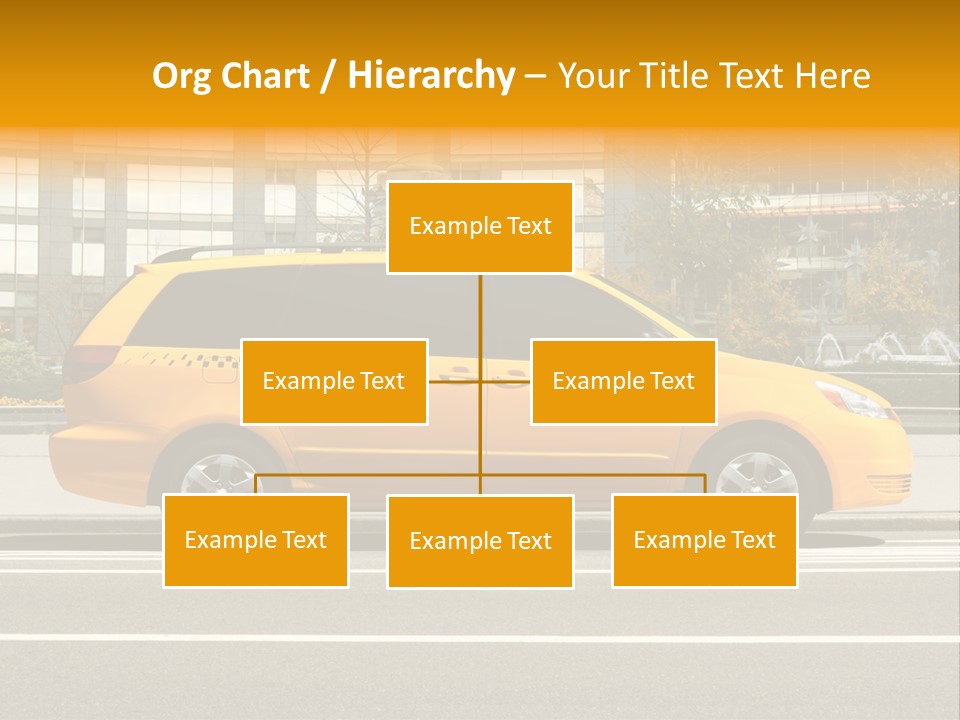 Org Chart / Hierarchy – Your Title Text Here

Example Text

Example Text

Example Text

Example Text

Example Text

Example Text